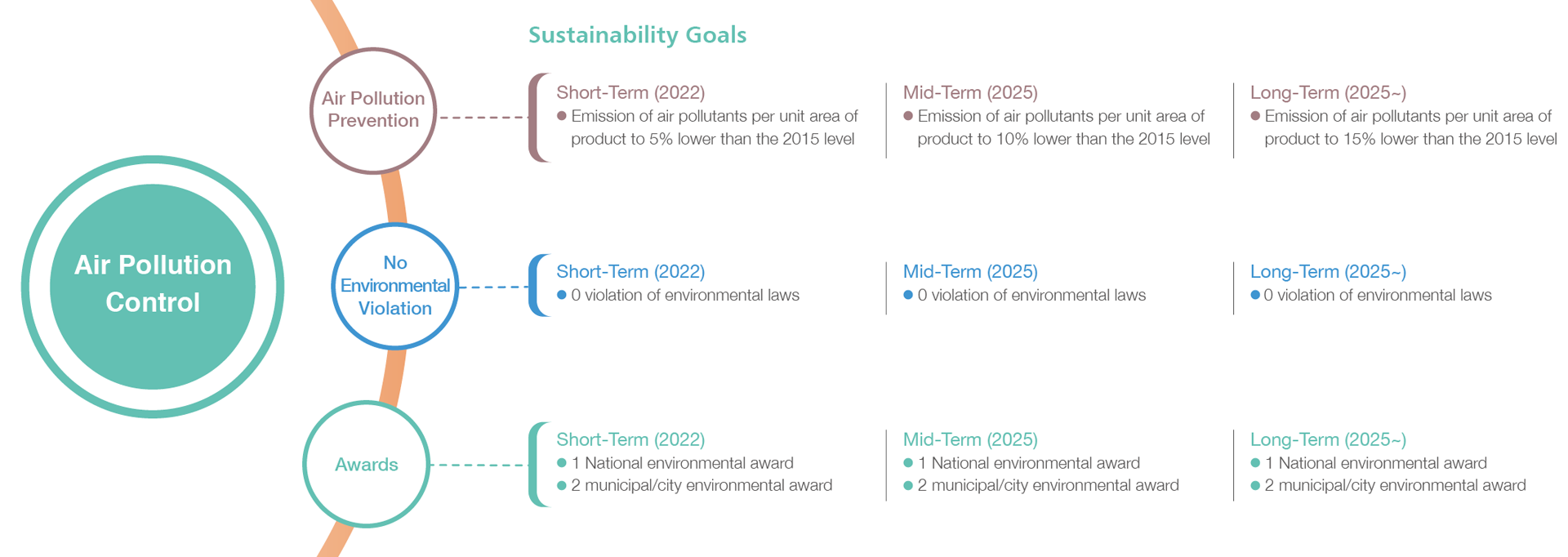 Air Pollution Control

Sustainability Goals

Air Pollution Prevention

Short-Term (2022)
● Emission of air pollutants per unit area of product to 5% lower than the 2015 level

Mid-Term (2025)
● Emission of air pollutants per unit area of product to 10% lower than the 2015 level

Long-Term (2025~)
● Emission of air pollutants per unit area of product to 15% lower than the 2015 level

No Environmental Violation

Short-Term (2022)
● 0 violation of environmental laws

Mid-Term (2025)
● 0 violation of environmental laws

Long-Term (2025~)
● 0 violation of environmental laws

Awards

Short-Term (2022)
● 1 National environmental award
● 2 municipal/city environmental award

Mid-Term (2025)
● 1 National environmental award
● 2 municipal/city environmental award

Long-Term (2025~)
● 1 National environmental award
● 2 municipal/city environmental award